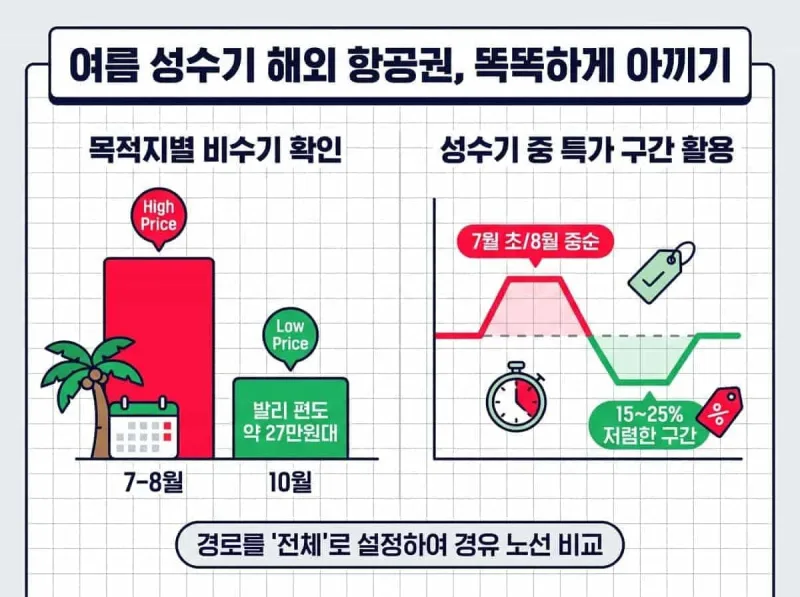 여름 성수기 해외 항공권, 똑똑하게 아끼기

목적지별 비수기 확인

High Price

Low Price

발리 편도 약 27만원대

7-8월

10월

성수기 중 특가 구간 활용

7월 초/8월 중순

15~25% 저렴한 구간

%

경로를 '전체'로 설정하여 경유 노선 비교